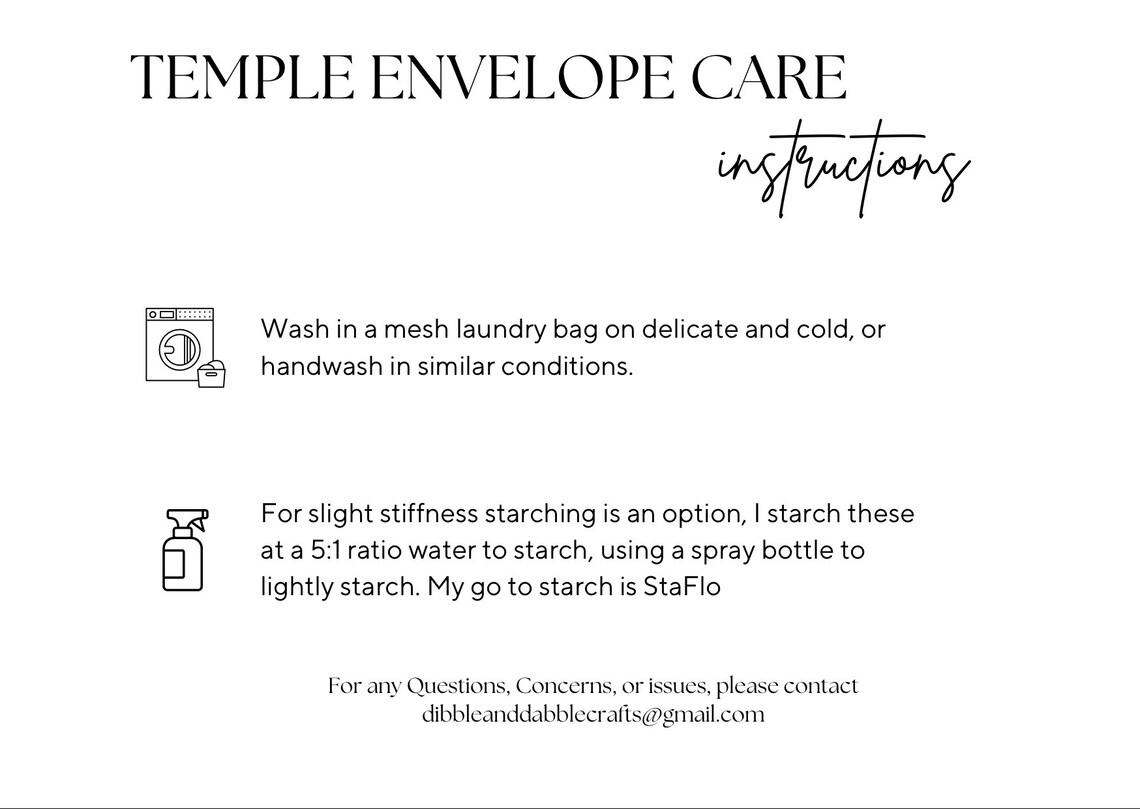 TEMPLE ENVELOPE CARE
instructions

Wash in a mesh laundry bag on delicate and cold, or handwash in similar conditions.

For slight stiffness starching is an option, I starch these at a 5:1 ratio water to starch, using a spray bottle to lightly starch. My go to starch is StaFlo

For any Questions, Concerns, or issues, please contact dibbleanddabblecrafts@gmail.com